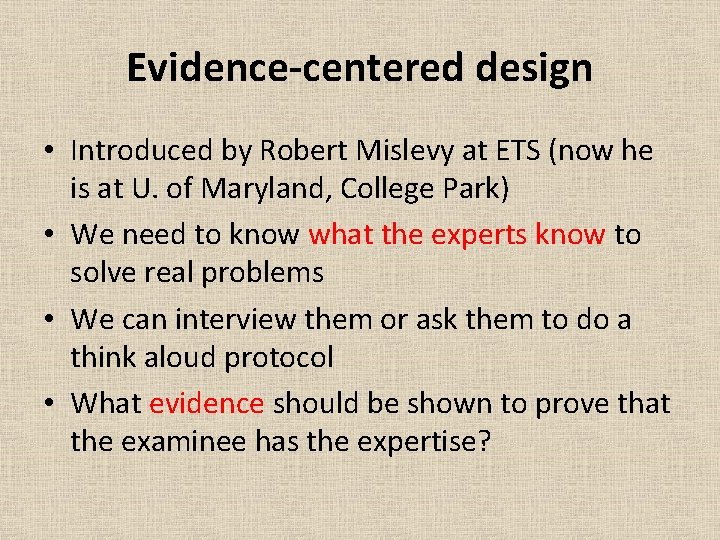 Evidence-centered design

• Introduced by Robert Mislevy at ETS (now he is at U. of Maryland, College Park)
• We need to know what the experts know to solve real problems
• We can interview them or ask them to do a think aloud protocol
• What evidence should be shown to prove that the examinee has the expertise?